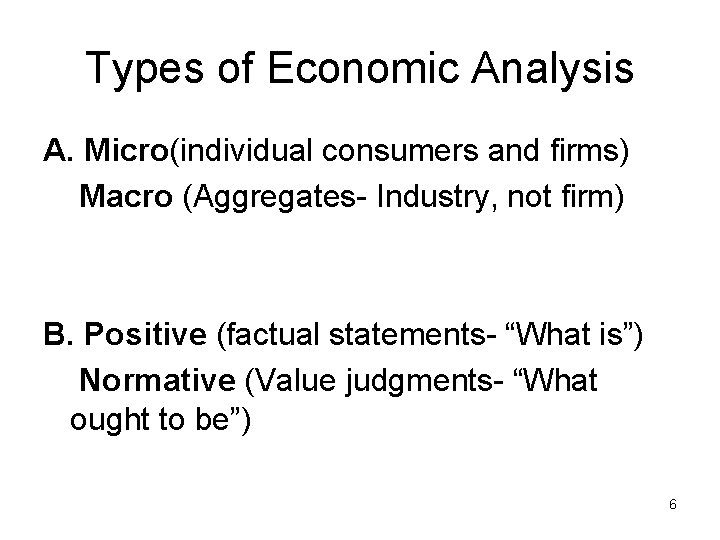 Types of Economic Analysis

A. Micro(individual consumers and firms)
Macro (Aggregates- Industry, not firm)

B. Positive (factual statements- “What is”)
Normative (Value judgments- “What ought to be”)

6